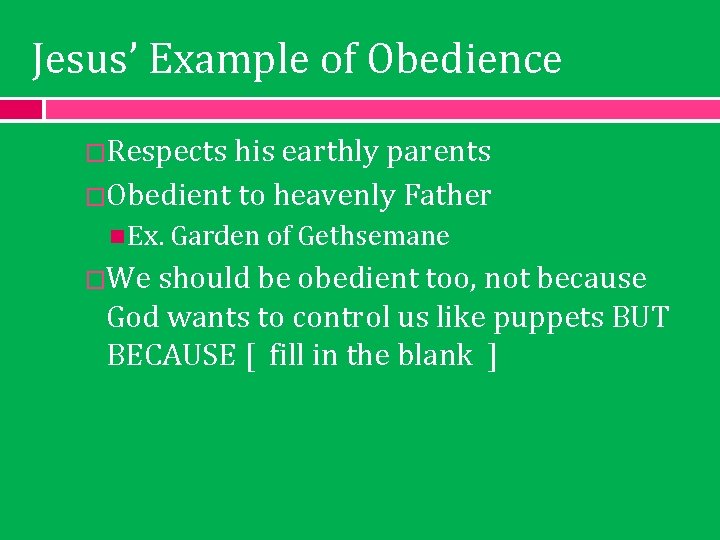 Jesus' Example of Obedience

Respects his earthly parents

Obedient to heavenly Father

Ex. Garden of Gethsemane

We should be obedient too, not because God wants to control us like puppets BUT BECAUSE [ fill in the blank ]